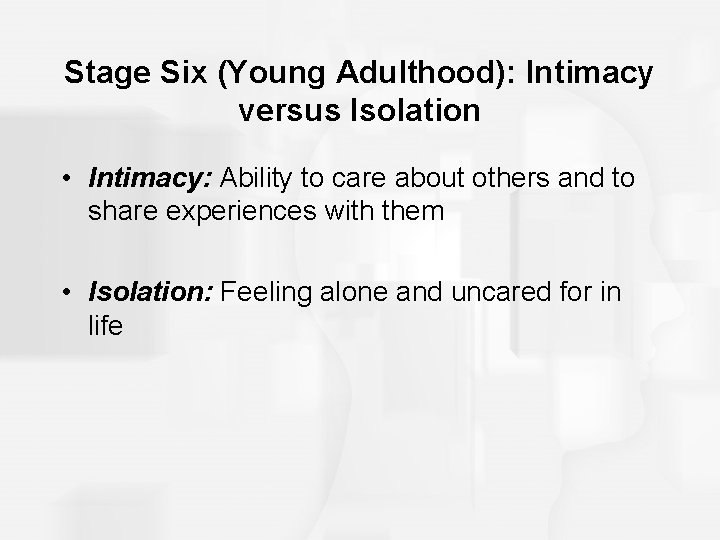 Stage Six (Young Adulthood): Intimacy versus Isolation

• Intimacy: Ability to care about others and to share experiences with them

• Isolation: Feeling alone and uncared for in life